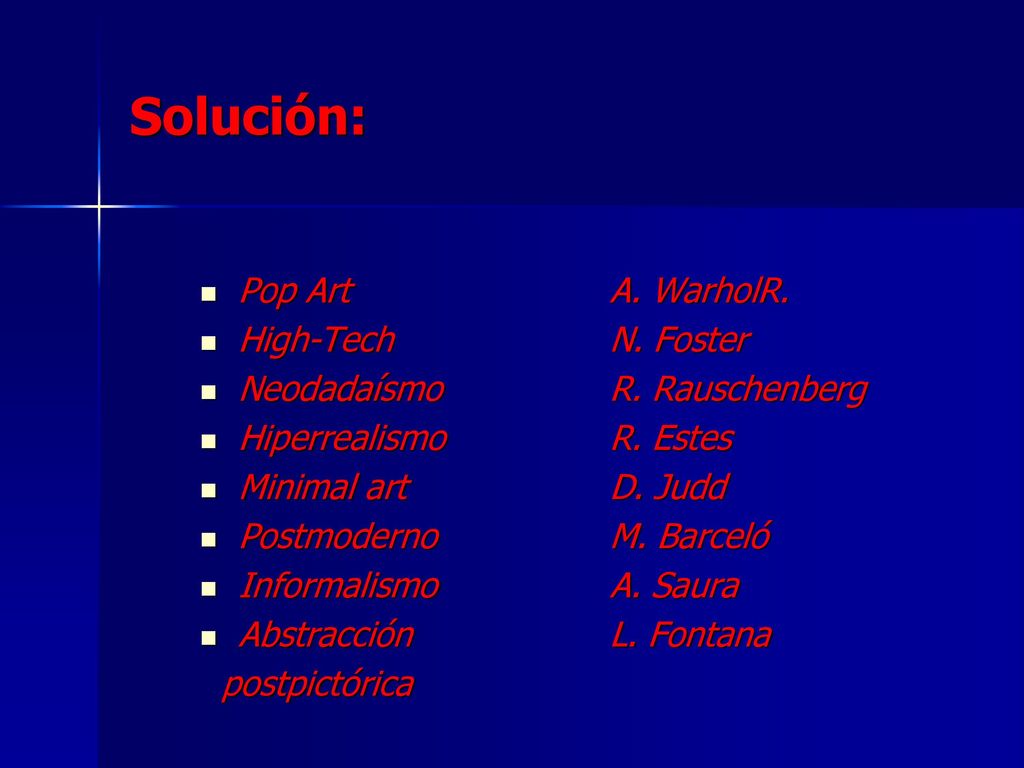 Solución:

- Pop Art
- High-Tech
- Neodadaísmo
- Hiperrealismo
- Minimal art
- Postmoderno
- Informalismo
- Abstracción postpictórica

A. WarholR.
N. Foster
R. Rauschenberg
R. Estes
D. Judd
M. Barceló
A. Saura
L. Fontana